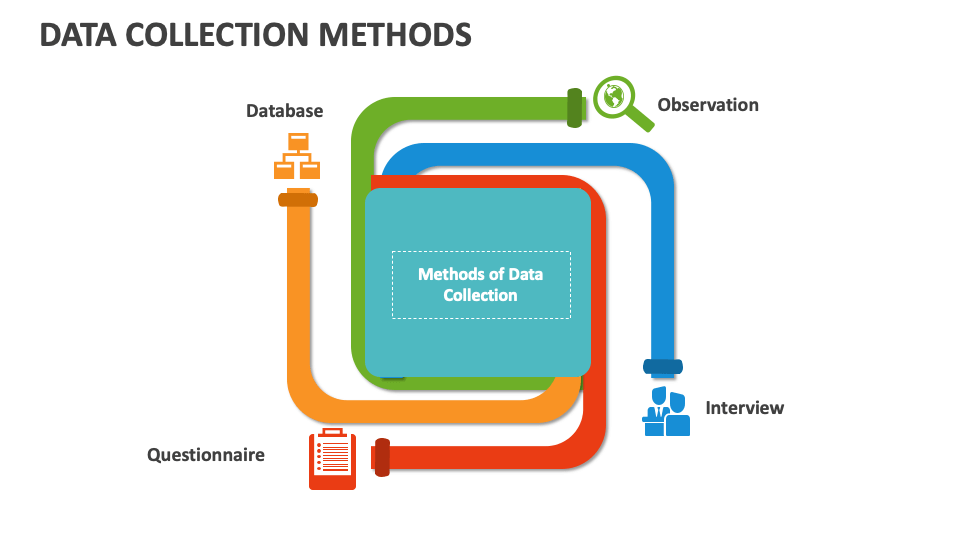 DATA COLLECTION METHODS

Database

Observation

Methods of Data Collection

Interview

Questionnaire